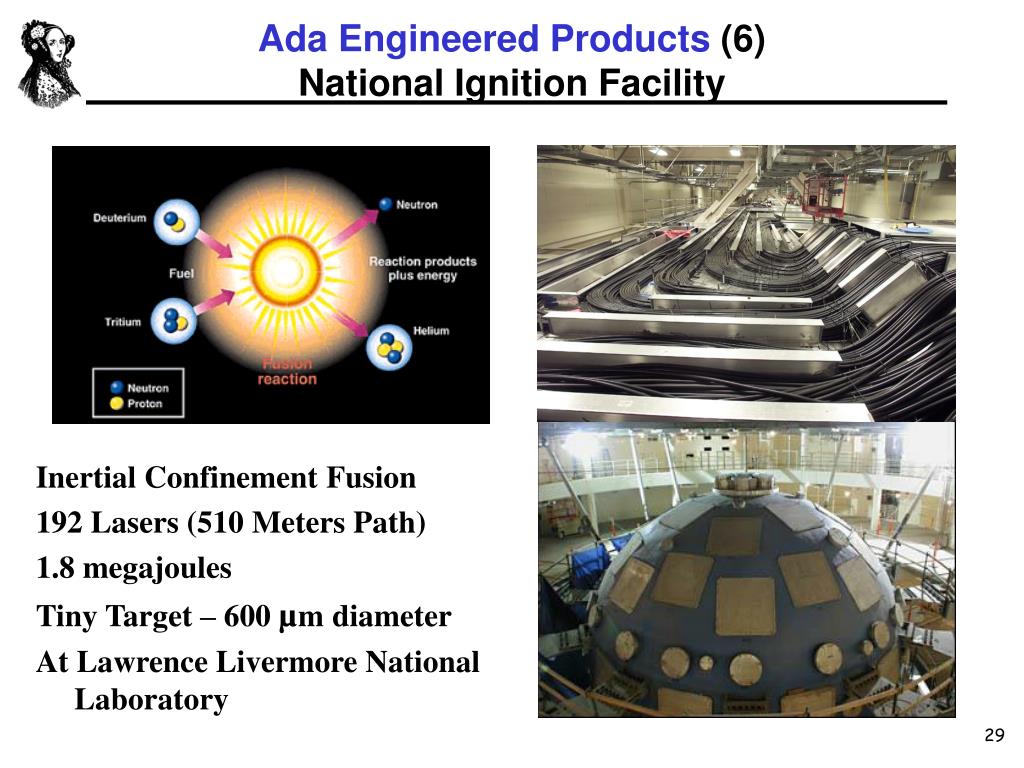 Ada Engineered Products (6)
National Ignition Facility

Deuterium
Fuel
Tritium
Neutron
Reaction products plus energy
Helium
Fusion reaction
Neutron
Proton

Inertial Confinement Fusion
192 Lasers (510 Meters Path)
1.8 megajoules
Tiny Target – 600 µm diameter
At Lawrence Livermore National Laboratory

29